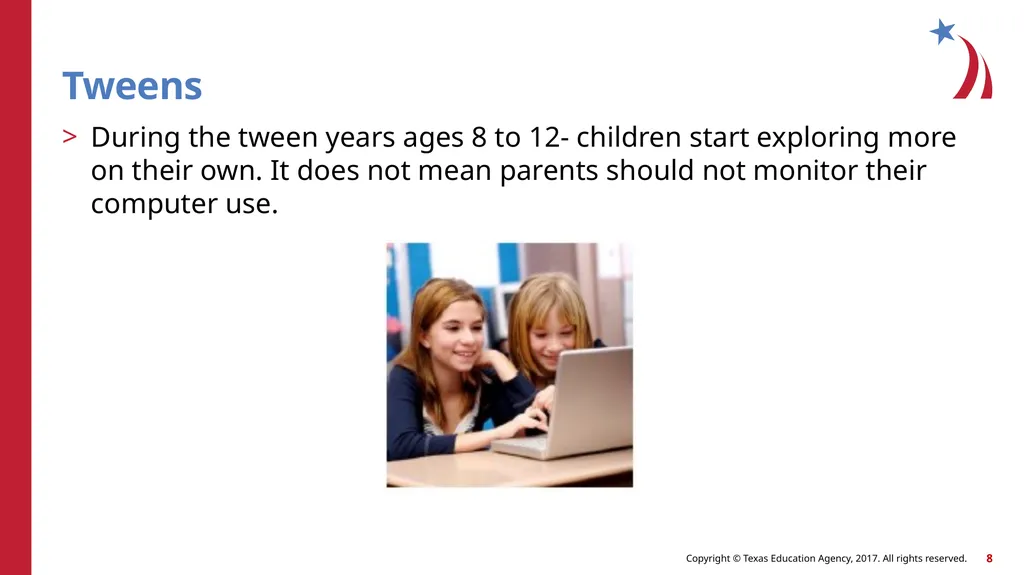 Tweens

> During the tween years ages 8 to 12- children start exploring more on their own. It does not mean parents should not monitor their computer use.

Copyright © Texas Education Agency, 2017. All rights reserved. 8